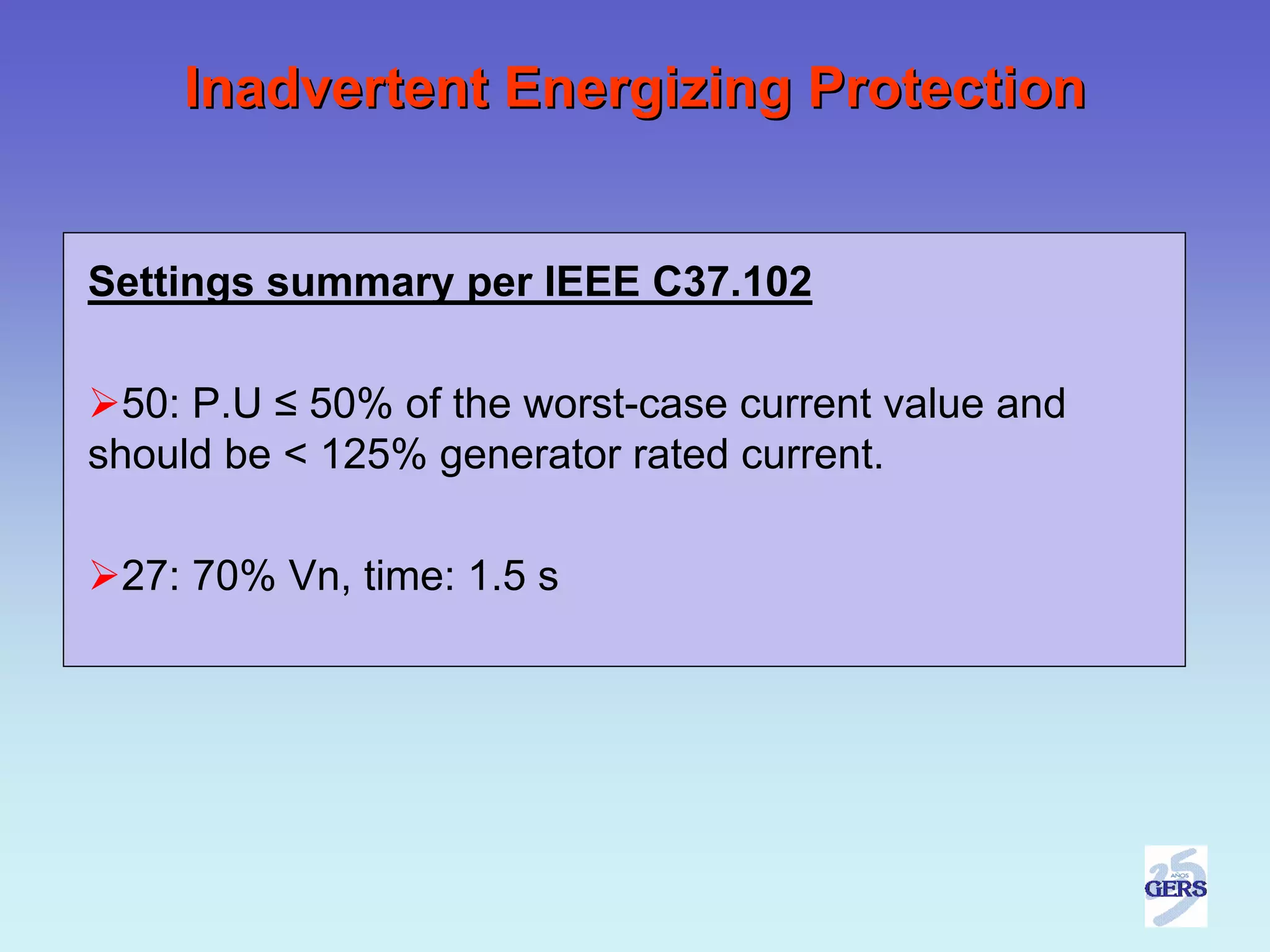 Inadvertent Energizing Protection

Settings summary per IEEE C37.102

➢50: P.U ≤ 50% of the worst-case current value and should be < 125% generator rated current.

➢27: 70% Vn, time: 1.5 s

25 AÑOS GERS